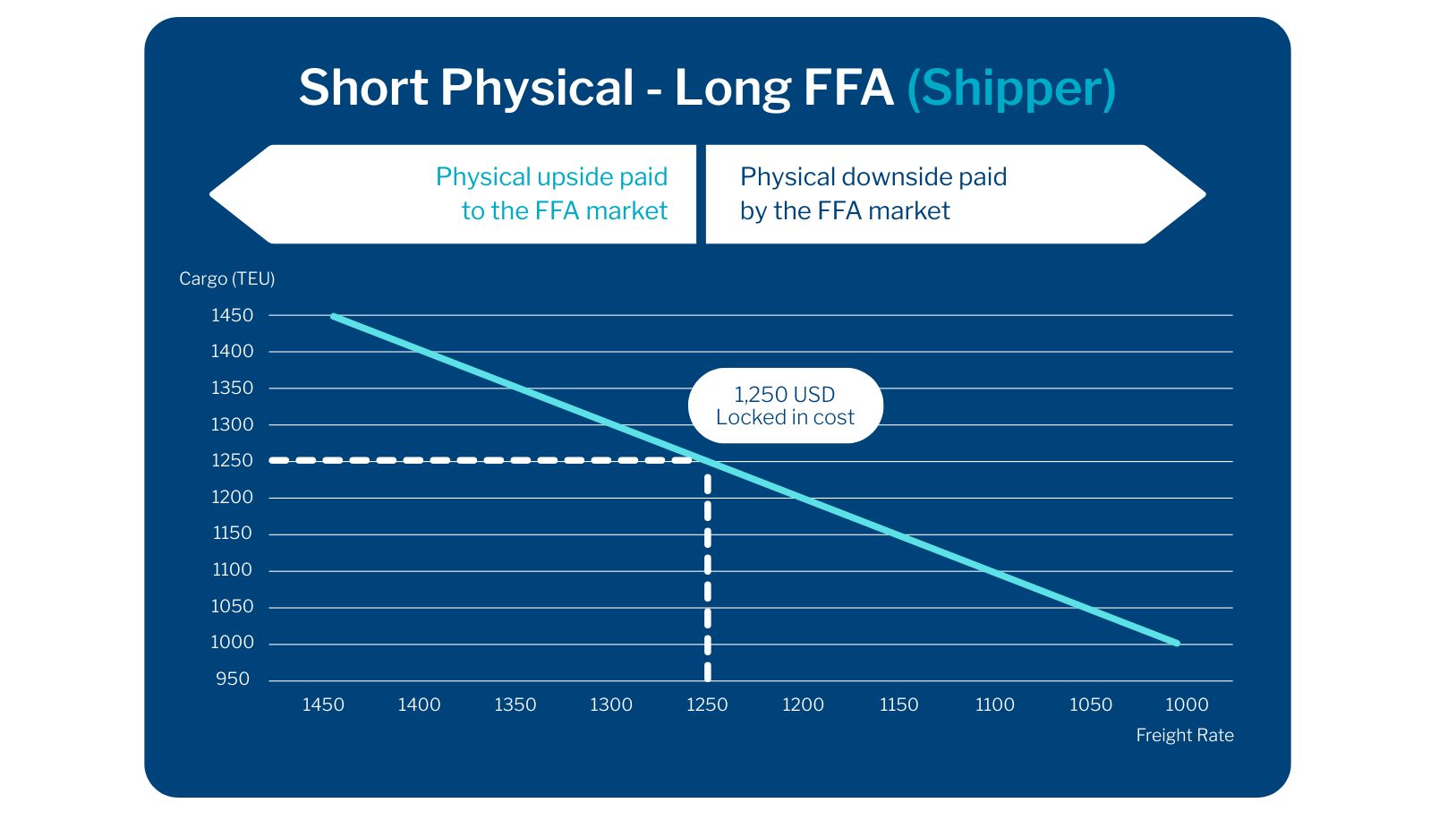 Short Physical - Long FFA (Shipper)

Physical upside paid to the FFA market

Physical downside paid by the FFA market

Cargo (TEU)

1450
1400
1350
1300
1250
1200
1150
1100
1050
1000
950

1,250 USD
Locked in cost

1450 1400 1350 1300 1250 1200 1150 1100 1050 1000

Freight Rate